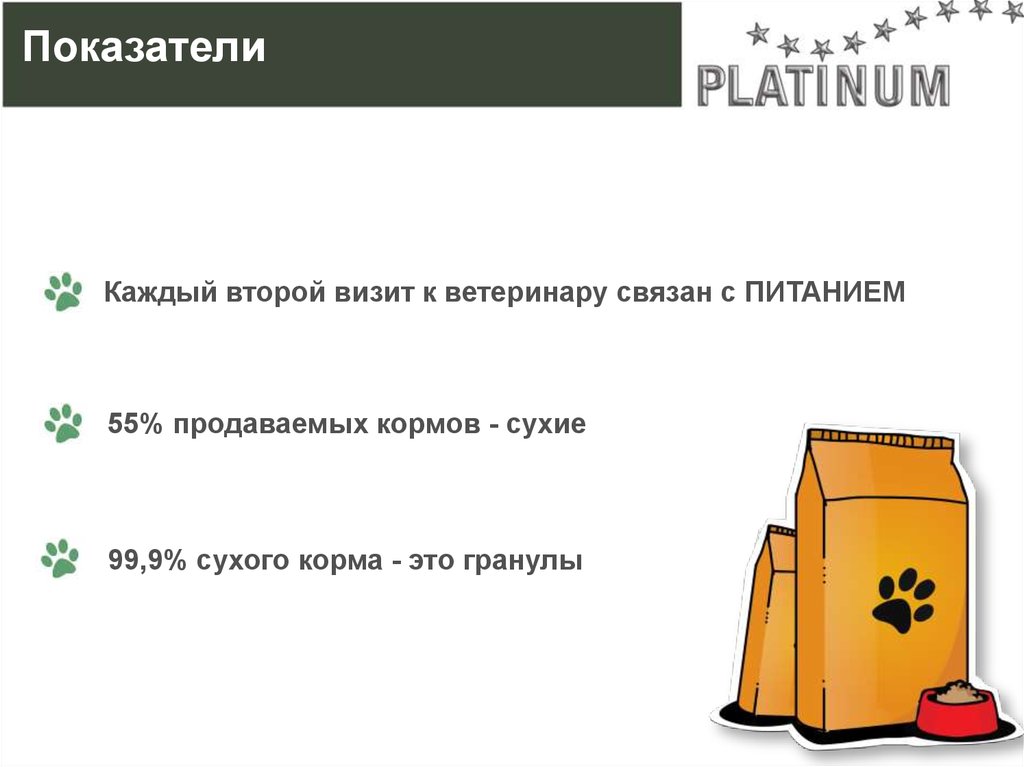 Показатели

PLATINUM

Каждый второй визит к ветеринару связан с ПИТАНИЕМ

55% продаваемых кормов - сухие

99,9% сухого корма - это гранулы